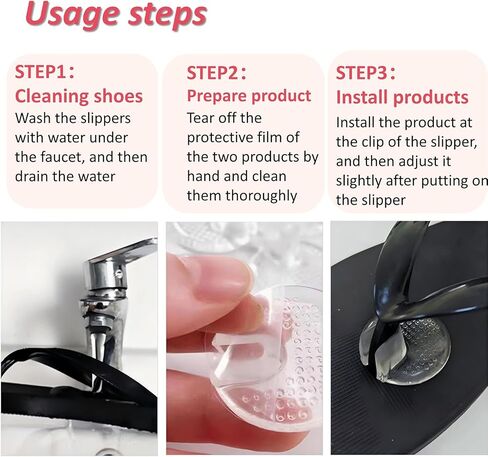 Usage steps

STEP1:
Cleaning shoes
Wash the slippers with water under the faucet, and then drain the water

STEP2:
Prepare product
Tear off the protective film of the two products by hand and clean them thoroughly

STEP3:
Install products
Install the product at the clip of the slipper, and then adjust it slightly after putting on the slipper